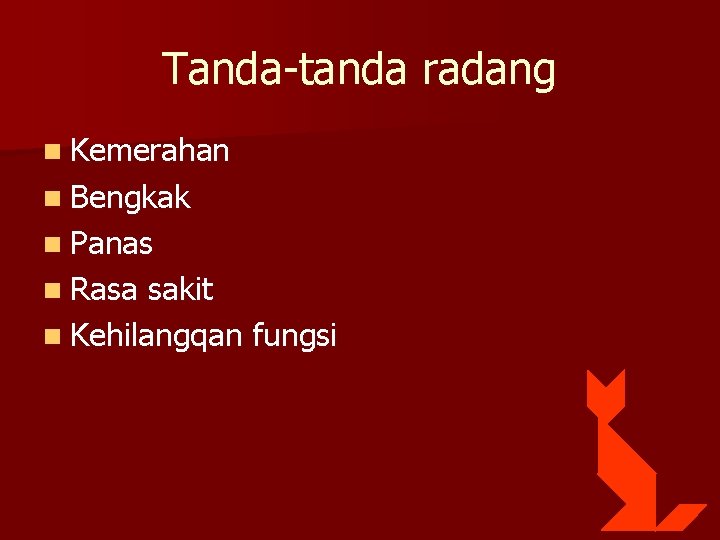 Tanda-tanda radang

- Kemerahan
- Bengkak
- Panas
- Rasa sakit
- Kehilangqan fungsi